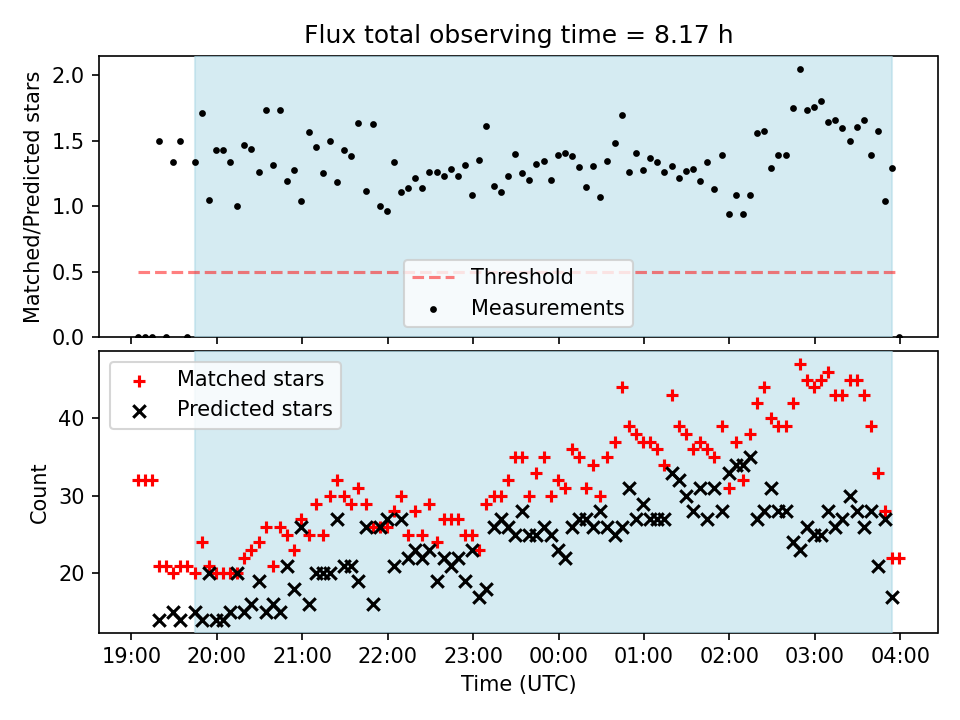 Flux total observing time = 8.17 h

Matched/Predicted stars

2.0
1.5
1.0
0.5
0.0

Threshold
Measurements

Matched stars
Predicted stars

Count

40
30
20

19:00 20:00 21:00 22:00 23:00 00:00 01:00 02:00 03:00 04:00

Time (UTC)